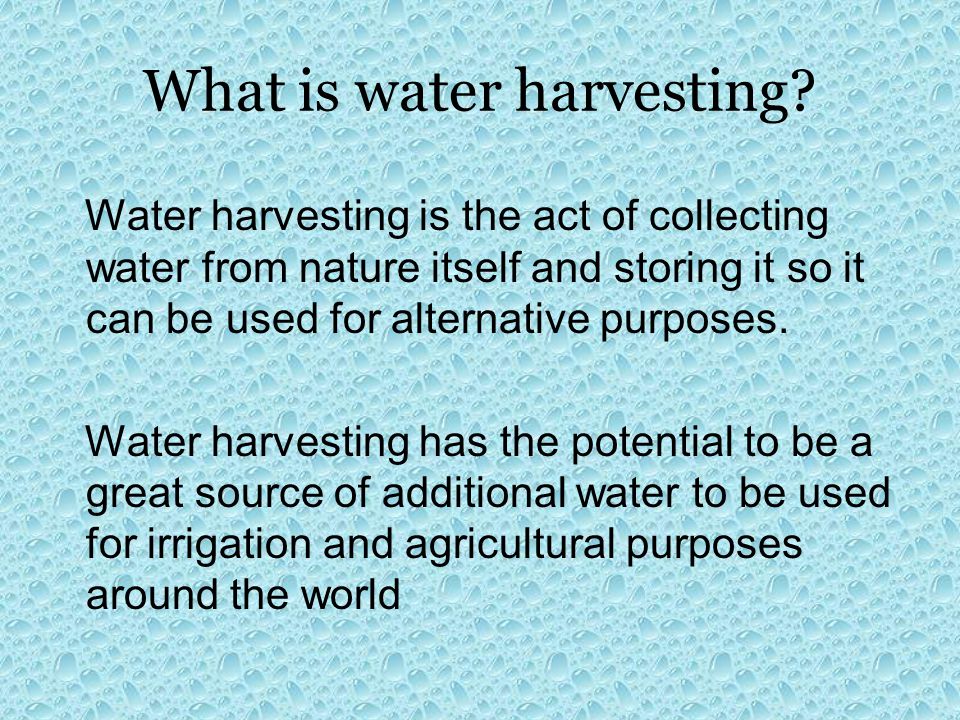 What is water harvesting?

Water harvesting is the act of collecting water from nature itself and storing it so it can be used for alternative purposes.

Water harvesting has the potential to be a great source of additional water to be used for irrigation and agricultural purposes around the world